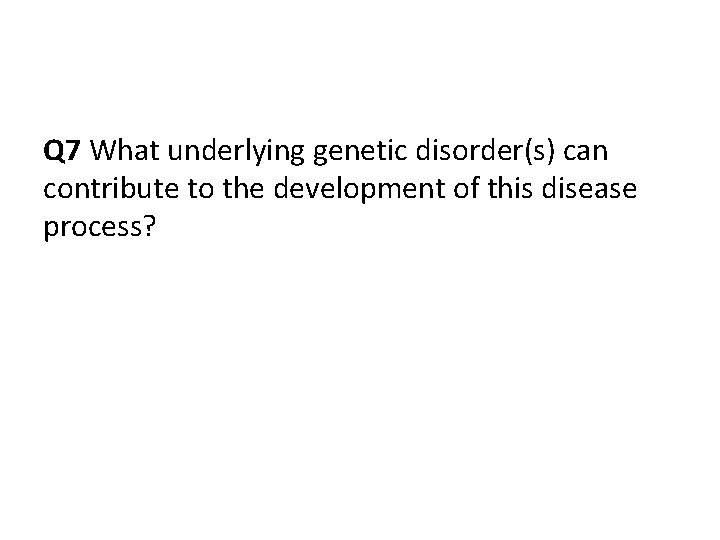 Q7 What underlying genetic disorder(s) can contribute to the development of this disease process?